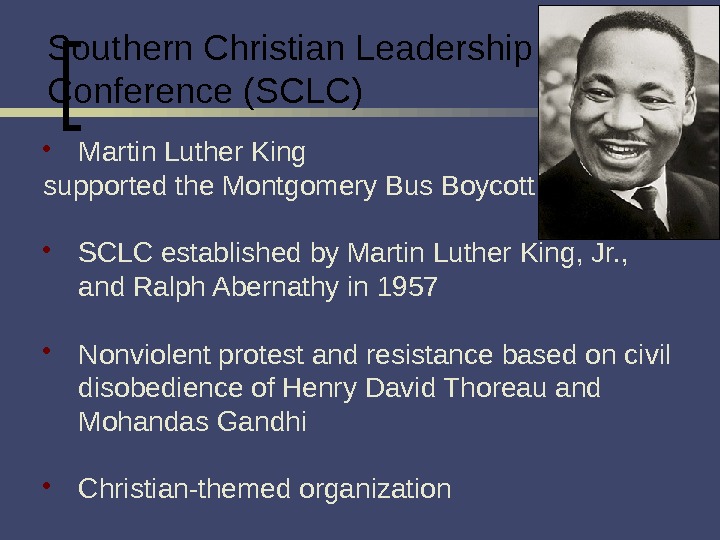 Southern Christian Leadership Conference (SCLC)

• Martin Luther King
supported the Montgomery Bus Boycott

• SCLC established by Martin Luther King, Jr., and Ralph Abernathy in 1957

• Nonviolent protest and resistance based on civil disobedience of Henry David Thoreau and Mohandas Gandhi

• Christian-themed organization